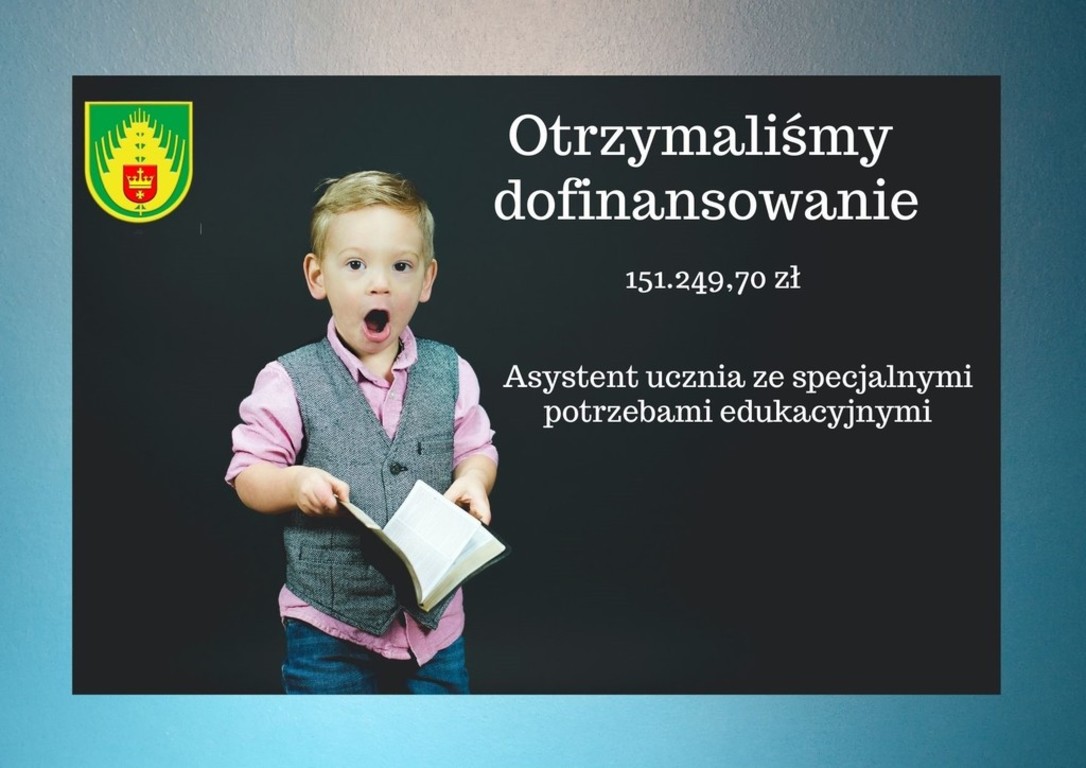 Otrzymaliśmy dofinansowanie

151.249,70 zł

Asystent ucznia ze specjalnymi potrzebami edukacyjnymi